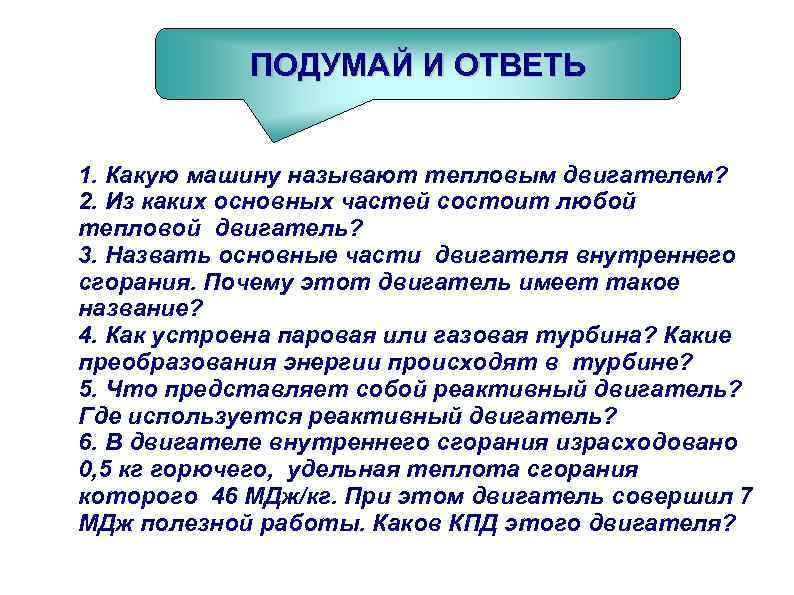 ПОДУМАЙ И ОТВЕТЬ

1. Какую машину называют тепловым двигателем?
2. Из каких основных частей состоит любой тепловой двигатель?
3. Назвать основные части двигателя внутреннего сгорания. Почему этот двигатель имеет такое название?
4. Как устроена паровая или газовая турбина? Какие преобразования энергии происходят в турбине?
5. Что представляет собой реактивный двигатель? Где используется реактивный двигатель?
6. В двигателе внутреннего сгорания израсходовано 0,5 кг горючего, удельная теплота сгорания которого 46 МДж/кг. При этом двигатель совершил 7 МДж полезной работы. Каков КПД этого двигателя?